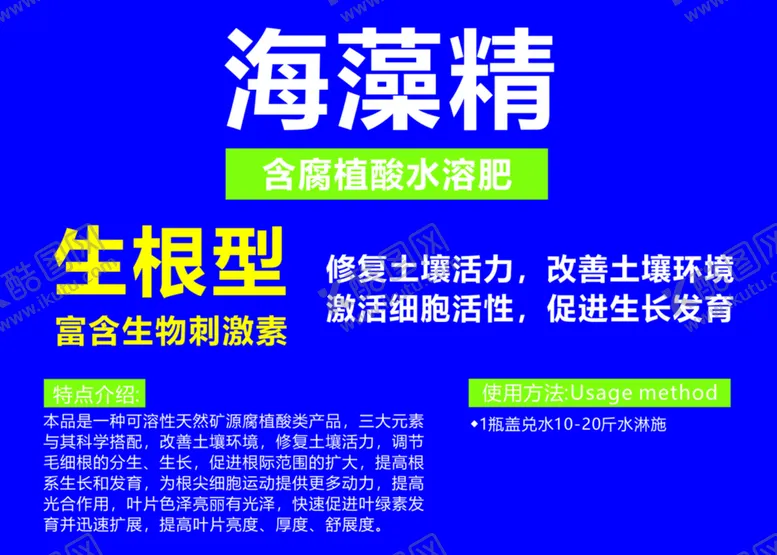 海藻精

含腐植酸水溶肥

生根型

富含生物刺激素

修复土壤活力，改善土壤环境
激活细胞活性，促进生长发育

特点介绍:

本品是一种可溶性天然矿源腐植酸类产品，三大元素与其科学搭配，改善土壤环境，修复土壤活力，调节毛细根的分生、生长，促进根际范围的扩大，提高根系生长和发育，为根尖细胞运动提供更多动力，提高光合作用，叶片色泽亮丽有光泽，快速促进叶绿素发育并迅速扩展，提高叶片亮度、厚度、舒展度。

使用方法:Usage method

◆1瓶盖兑水10-20斤水淋施

酷图网 www.ikutu.com